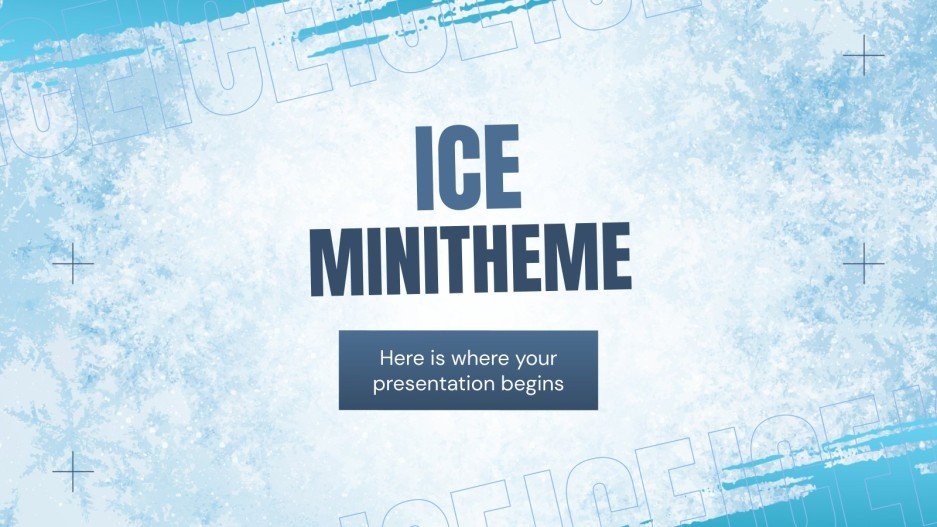 ICEICEICE

ICE
MINITHEME

Here is where your presentation begins

ICEICEICE